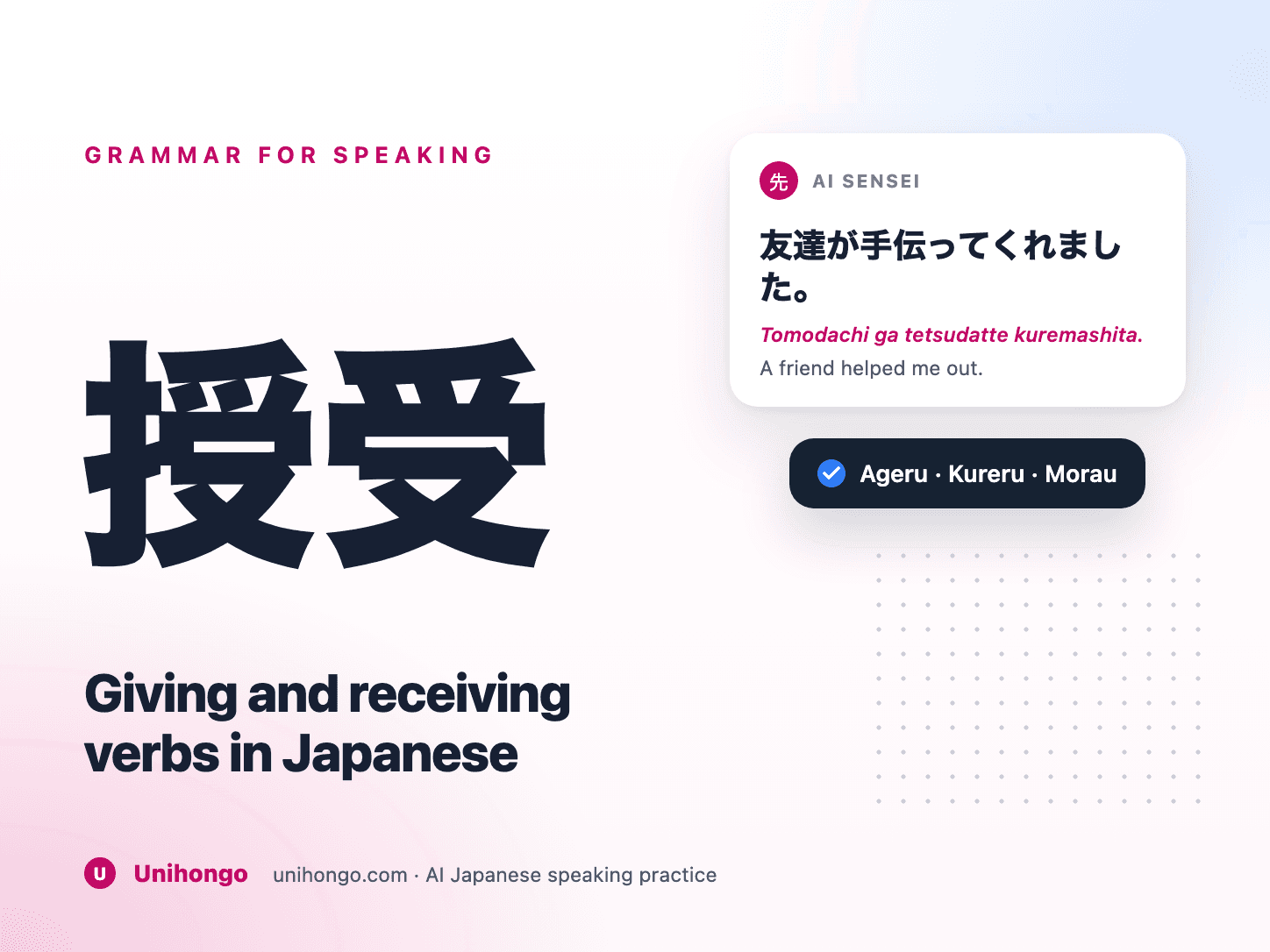 GRAMMAR FOR SPEAKING

授受

Giving and receiving verbs in Japanese

先 AI SENSEI

友達が手伝ってくれました。

Tomodachi ga tetsudatte kuremashita.

A friend helped me out.

Ageru · Kureru · Morau

U Unihongo unihongo.com · AI Japanese speaking practice